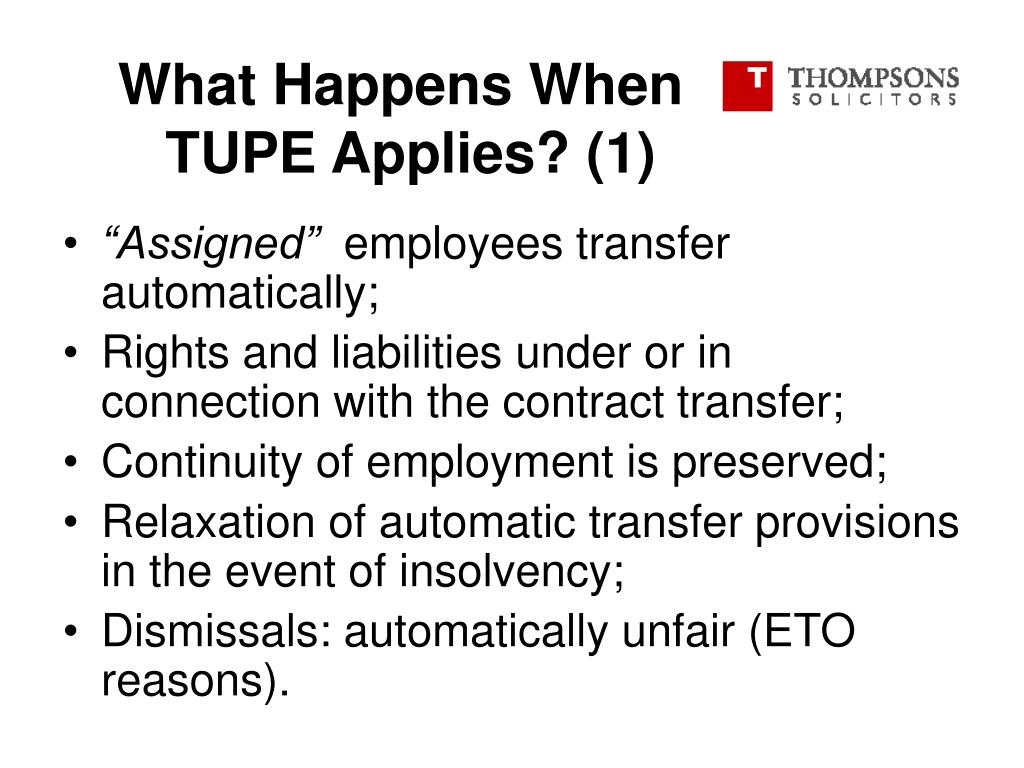 What Happens When TUPE Applies? (1)

T THOMPSONS SOLICITORS

• “Assigned” employees transfer automatically;
• Rights and liabilities under or in connection with the contract transfer;
• Continuity of employment is preserved;
• Relaxation of automatic transfer provisions in the event of insolvency;
• Dismissals: automatically unfair (ETO reasons).